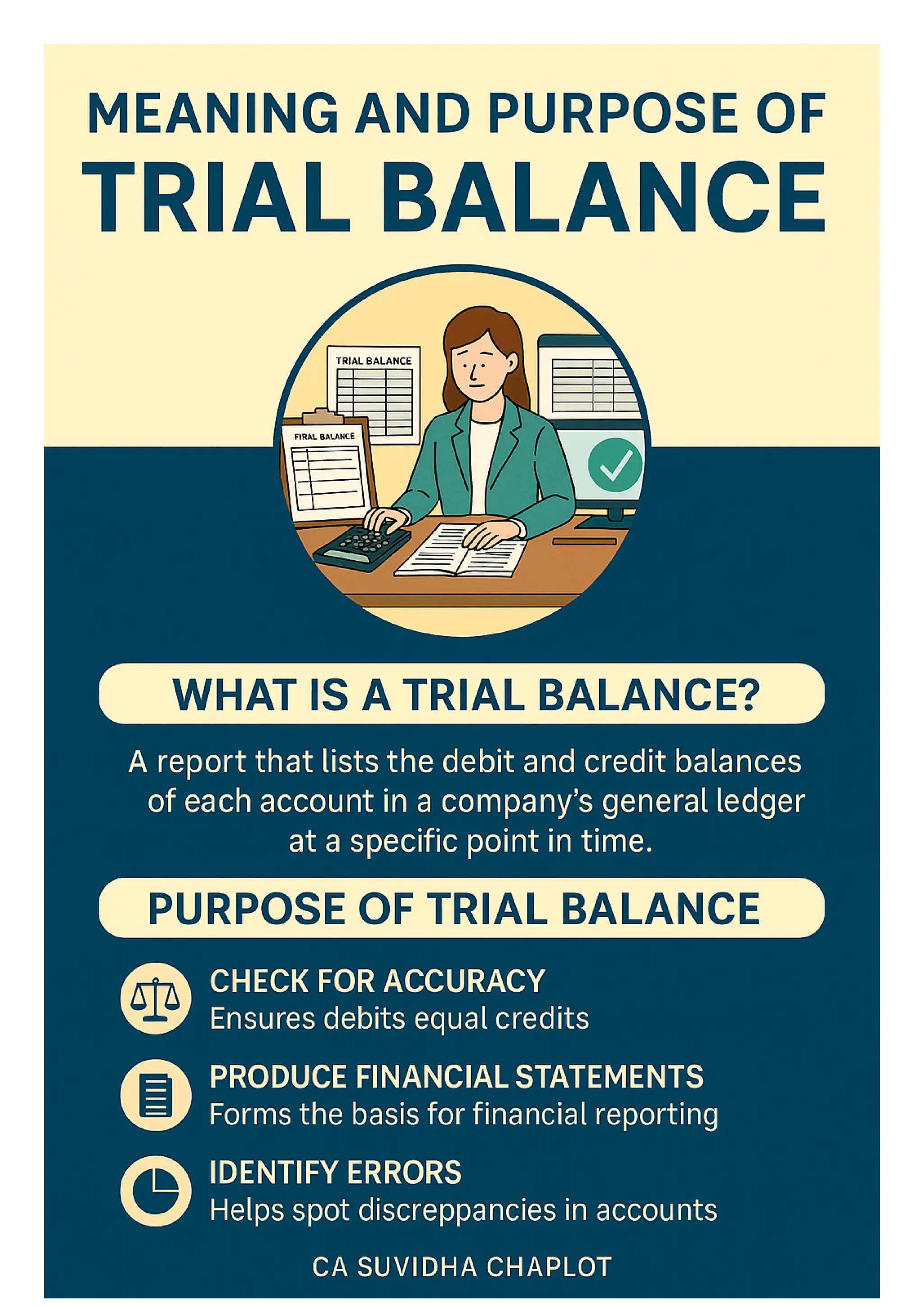 MEANING AND PURPOSE OF
TRIAL BALANCE

TRIAL BALANCE

FIRAL BALANCE

WHAT IS A TRIAL BALANCE?

A report that lists the debit and credit balances of each account in a company's general ledger at a specific point in time.

PURPOSE OF TRIAL BALANCE

CHECK FOR ACCURACY
Ensures debits equal credits

PRODUCE FINANCIAL STATEMENTS
Forms the basis for financial reporting

IDENTIFY ERRORS
Helps spot discreppancies in accounts

CA SUVIDHA CHAPLOT